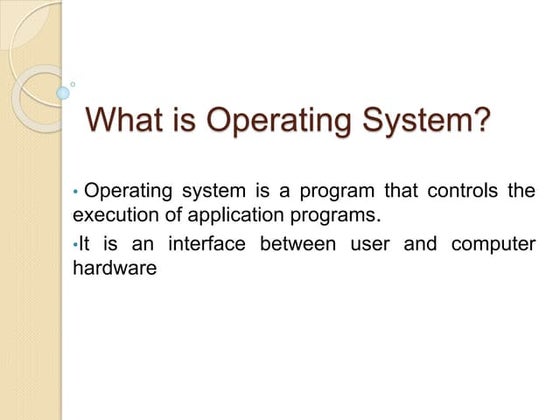 What is Operating System?

• Operating system is a program that controls the execution of application programs.

•It is an interface between user and computer hardware